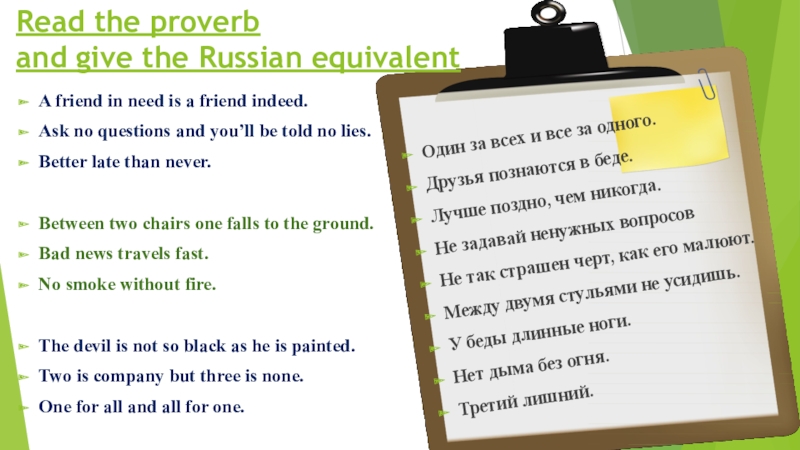 Read the proverb
and give the Russian equivalent

A friend in need is a friend indeed.
Ask no questions and you'll be told no lies.
Better late than never.

Between two chairs one falls to the ground.
Bad news travels fast.
No smoke without fire.

The devil is not so black as he is painted.
Two is company but three is none.
One for all and all for one.

Один за всех и все за одного.
Друзья познаются в беде.
Лучше поздно, чем никогда.
Не задавай ненужных вопросов
Не так страшен черт, как его малюют.
Между двумя стульями не усидишь.
У беды длинные ноги.
Нет дыма без огня.
Третий лишний.